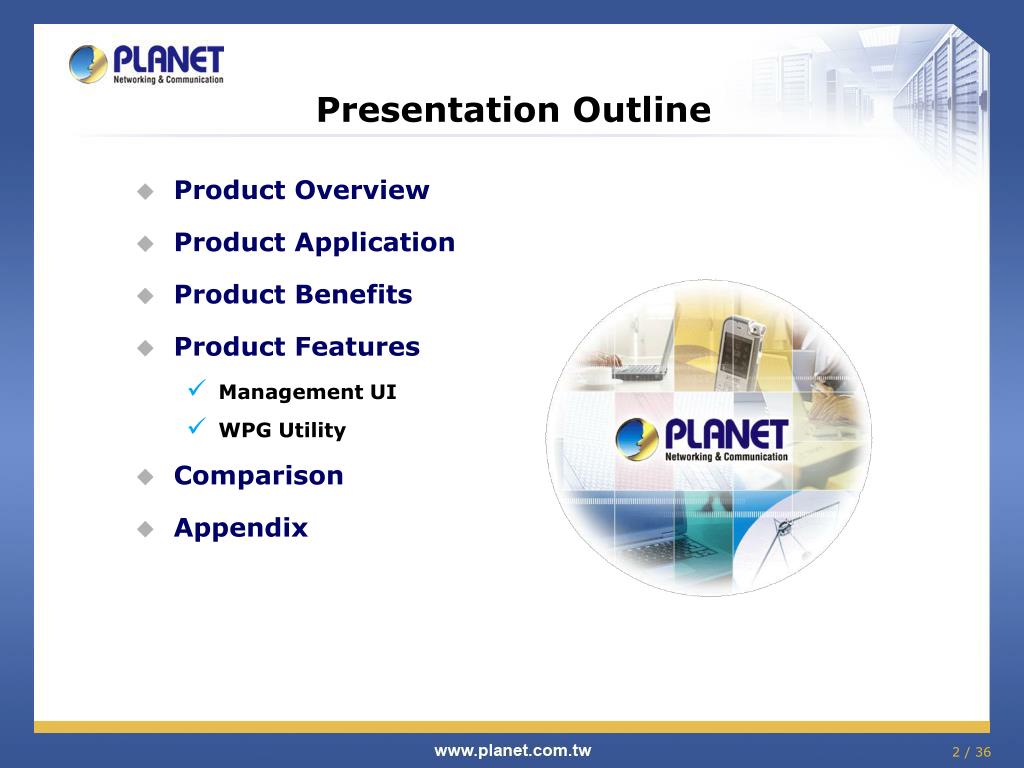 PLANET
Networking & Communication

Presentation Outline

Product Overview

Product Application

Product Benefits

Product Features

Management UI

WPG Utility

Comparison

Appendix

PLANET
Networking & Communication

www.planet.com.tw

2 / 36